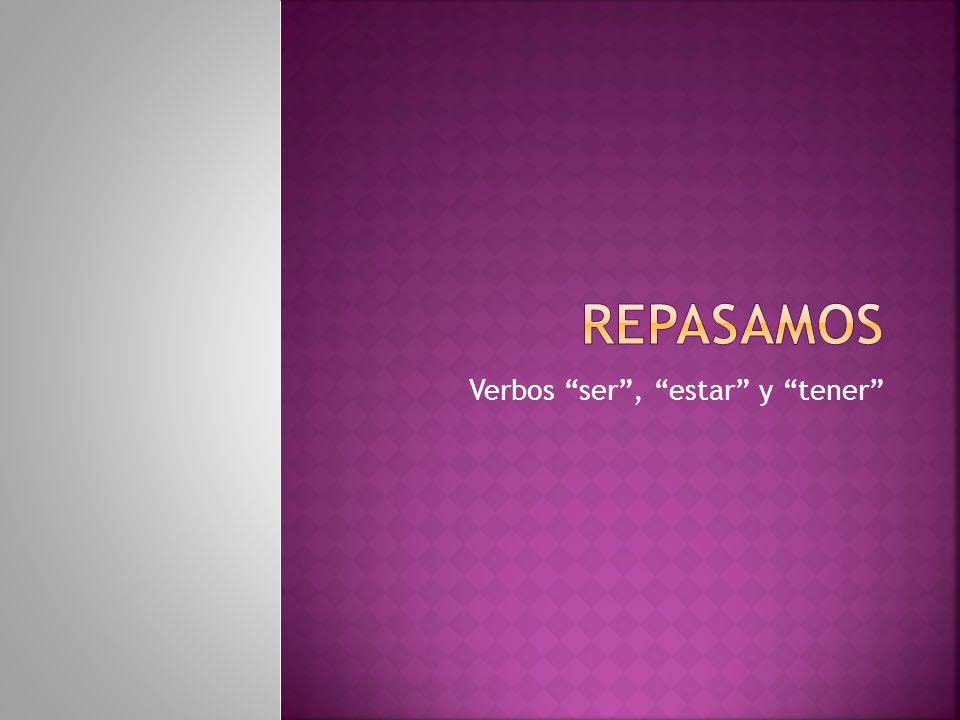 REPASAMOS

Verbos “ser”, “estar” y “tener”